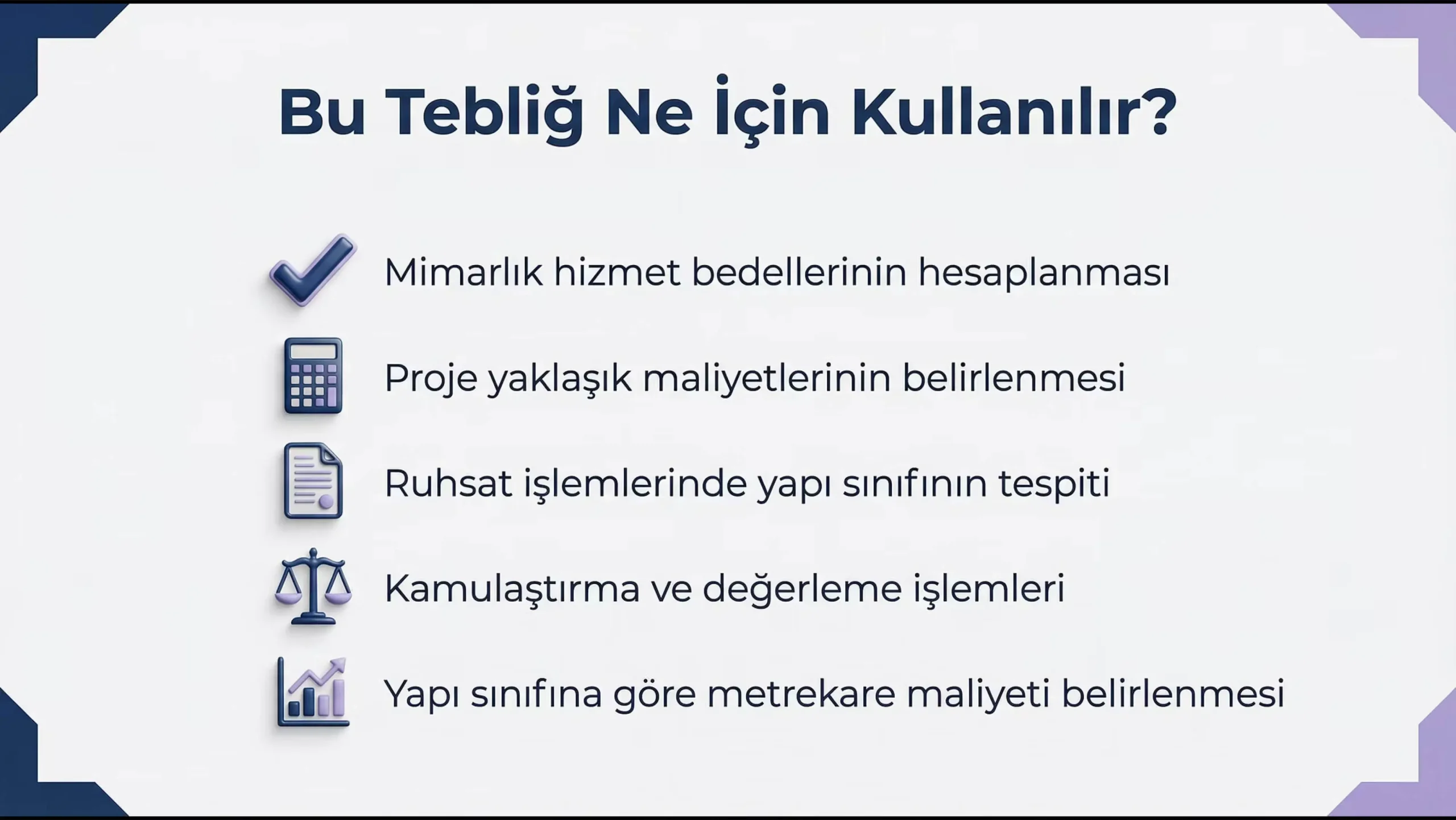 Bu Tebliğ Ne İçin Kullanılır?

Mimarlık hizmet bedellerinin hesaplanması

Proje yaklaşık maliyetlerinin belirlenmesi

Ruhsat işlemlerinde yapı sınıfının tespiti

Kamulaştırma ve değerleme işlemleri

Yapı sınıfına göre metrekare maliyeti belirlenmesi